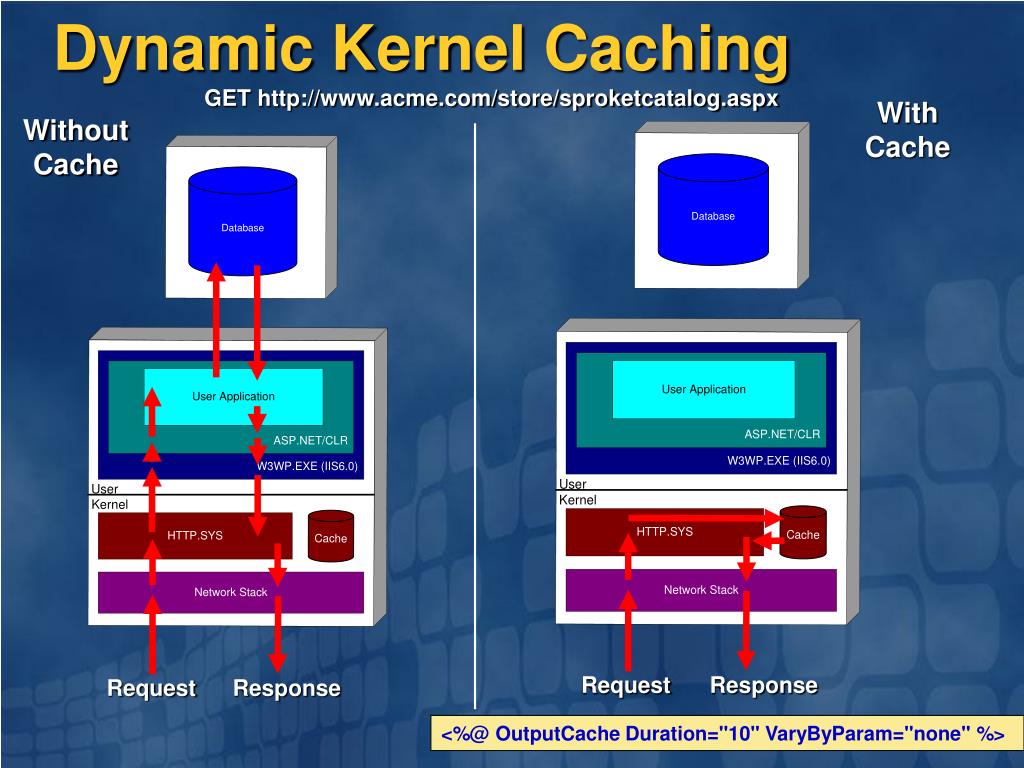 Dynamic Kernel Caching

GET http://www.acme.com/store/sproketcatalog.aspx

Without Cache

Database

User Application

ASP.NET/CLR

W3WP.EXE (IIS6.0)

User

Kernel

HTTP.SYS

Cache

Network Stack

Request

Response

With Cache

Database

User Application

ASP.NET/CLR

W3WP.EXE (IIS6.0)

User

Kernel

HTTP.SYS

Cache

Network Stack

Request

Response

<%@ OutputCache Duration="10" VaryByParam="none" %>